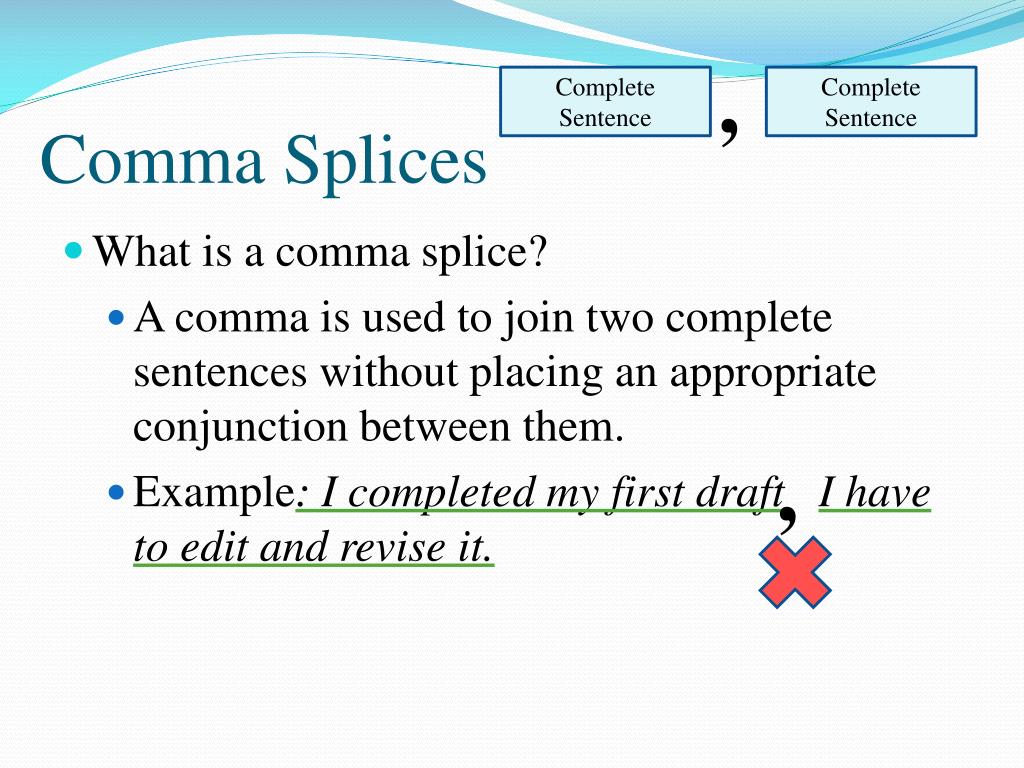 Complete Sentence , Complete Sentence

Comma Splices

What is a comma splice?

A comma is used to join two complete sentences without placing an appropriate conjunction between them.

Example: I completed my first draft, I have to edit and revise it.